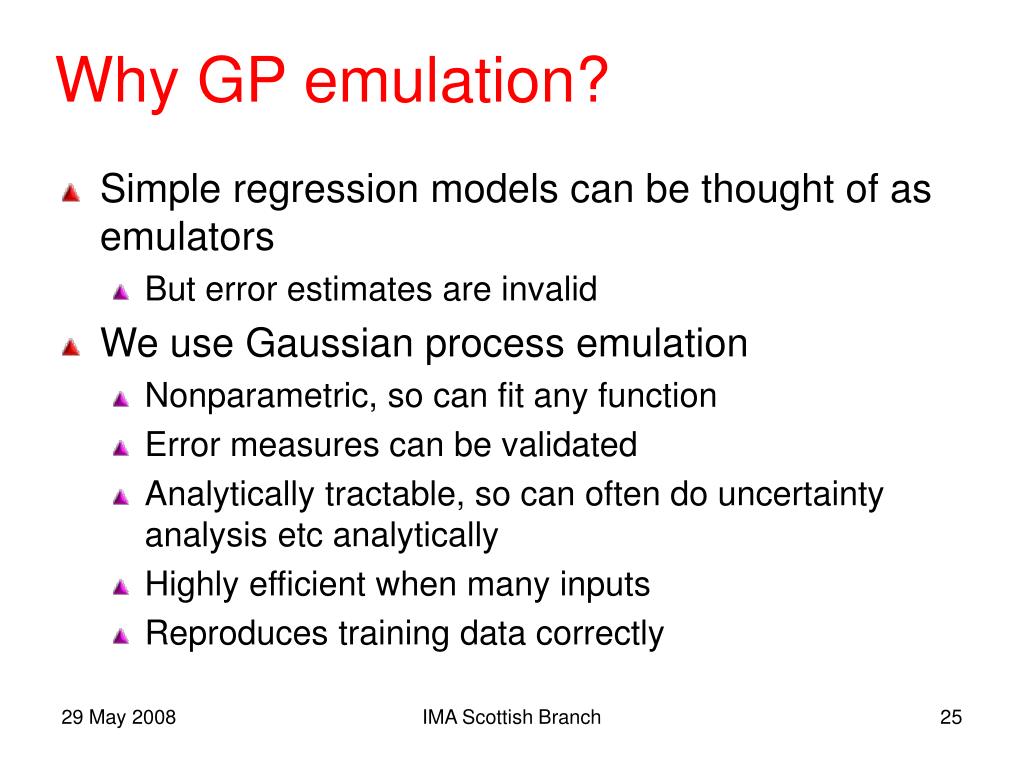 Why GP emulation?

Simple regression models can be thought of as emulators

But error estimates are invalid

We use Gaussian process emulation

Nonparametric, so can fit any function

Error measures can be validated

Analytically tractable, so can often do uncertainty analysis etc analytically

Highly efficient when many inputs

Reproduces training data correctly

29 May 2008

IMA Scottish Branch

25